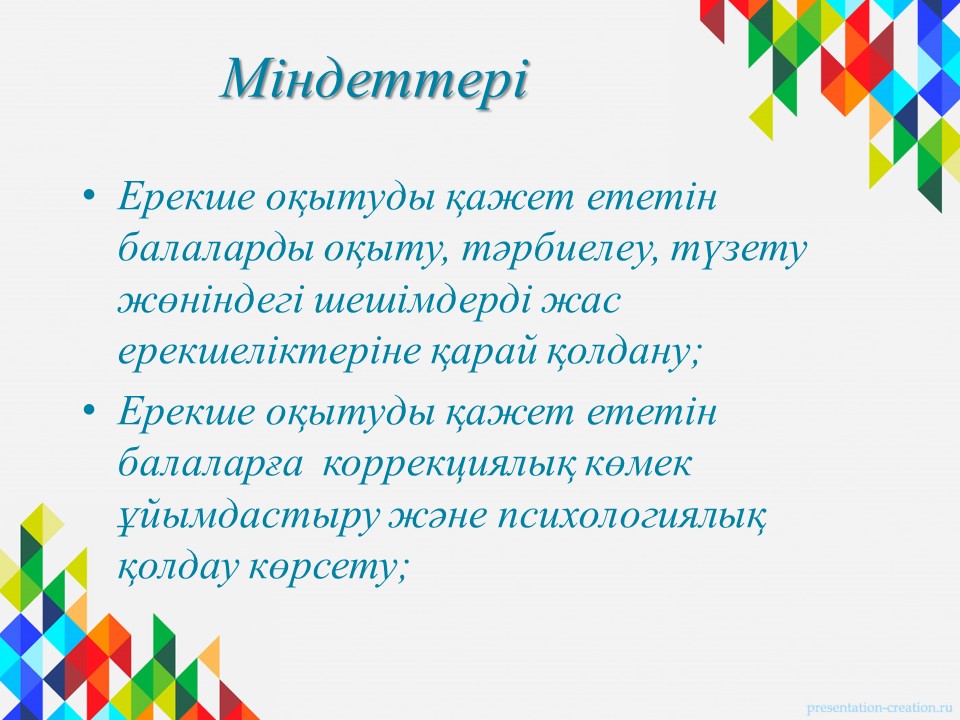 Міндеттері

• Ерекше оқытуды қажет ететін балаларды оқыту, тәрбиелеу, түзету жөніндегі шешімдерді жас ерекшеліктеріне қарай қолдану;

• Ерекше оқытуды қажет ететін балаларға коррекциялық көмек ұйымдастыру және психологиялық қолдау көрсету;

presentation-creation.ru